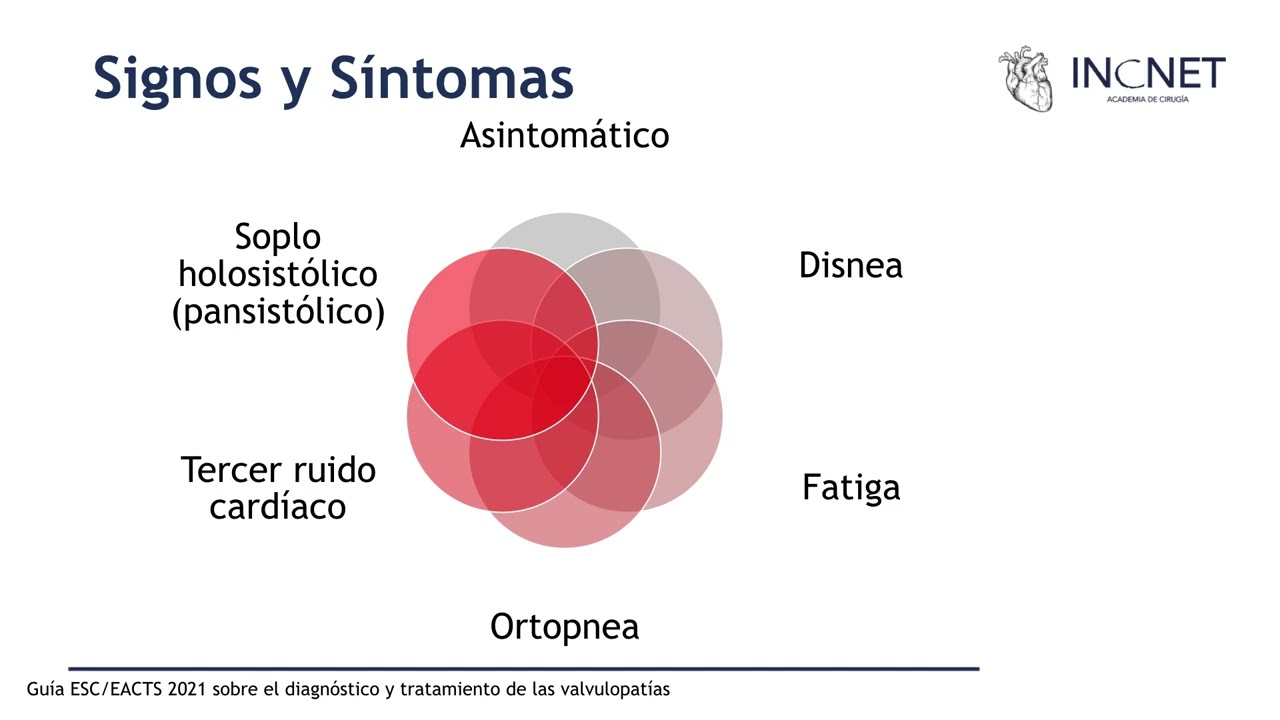 Signos y Síntomas

INCNET
ACADEMIA DE CIRUGÍA

Asintomático

Disnea

Fatiga

Ortopnea

Tercer ruido cardíaco

Soplo holosistólico (pansistólico)

Guía ESC/EACTS 2021 sobre el diagnóstico y tratamiento de las valvulopatías